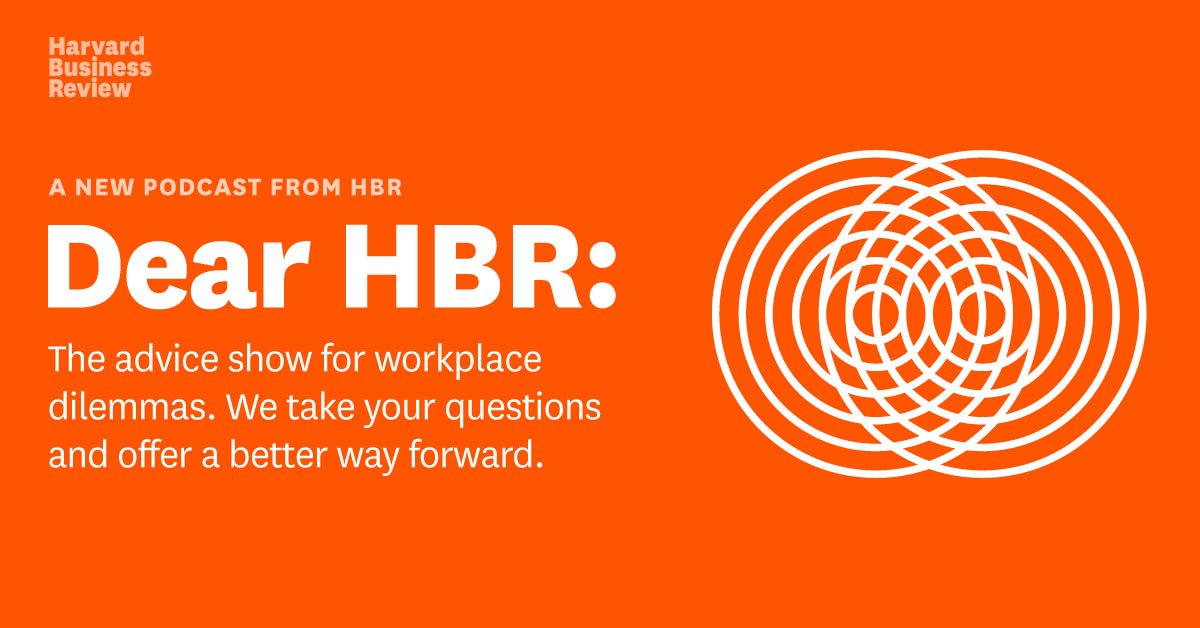 Harvard
Business
Review

A NEW PODCAST FROM HBR

Dear HBR:

The advice show for workplace dilemmas. We take your questions and offer a better way forward.